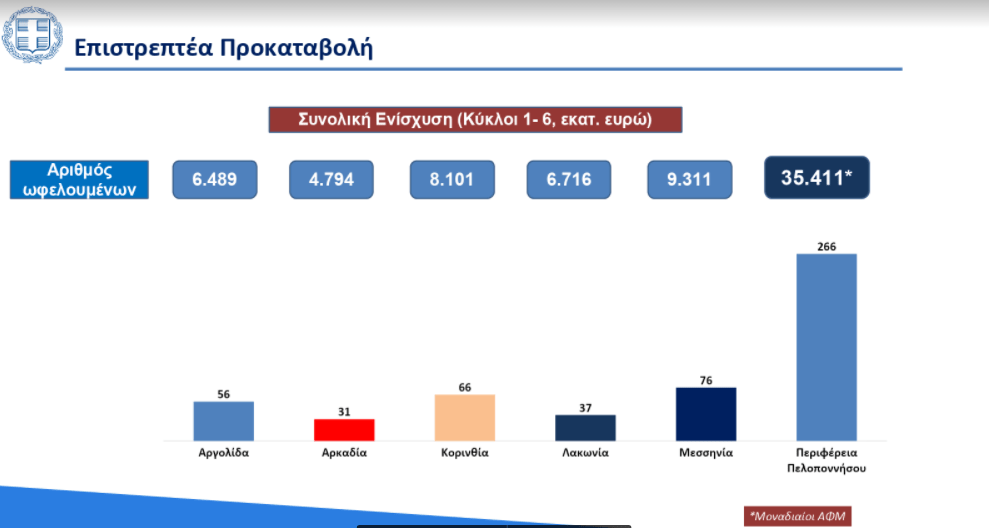 Επιστρεπτέα Προκαταβολή

Συνολική Ενίσχυση (Κύκλοι 1- 6, εκατ. ευρώ)

Αριθμός ωφελουμένων

6.489

4.794

8.101

6.716

9.311

35.411*

56

31

66

37

76

266

Αργολίδα

Αρκαδία

Κορινθία

Λακωνία

Μεσσηνία

Περιφέρεια Πελοποννήσου

*Μοναδιαίοι ΑΦΜ